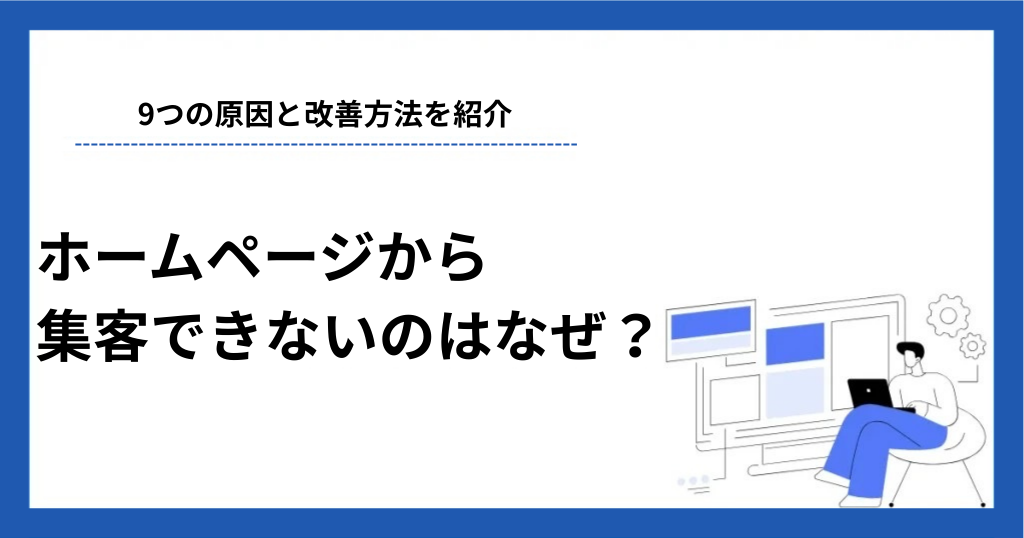 9つの原因と改善方法を紹介

ホームページから
集客できないのはなぜ？